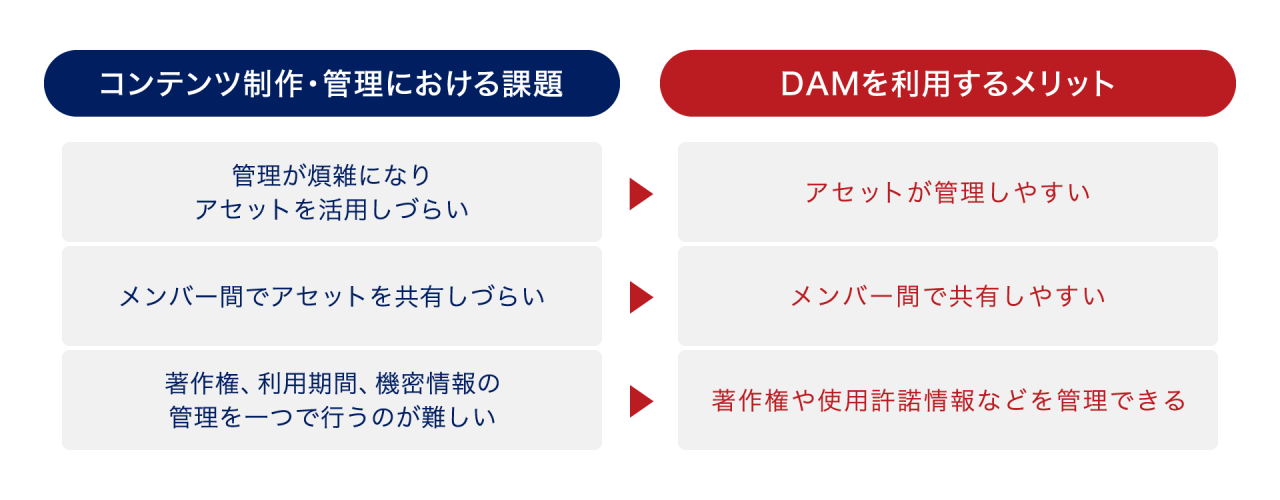 コンテンツ制作・管理における課題

管理が煩雑になり
アセットを活用しづらい

メンバー間でアセットを共有しづらい

著作権、利用期間、機密情報の
管理を一つで行うのが難しい

DAMを利用するメリット

アセットが管理しやすい

メンバー間で共有しやすい

著作権や使用許諾情報などを管理できる